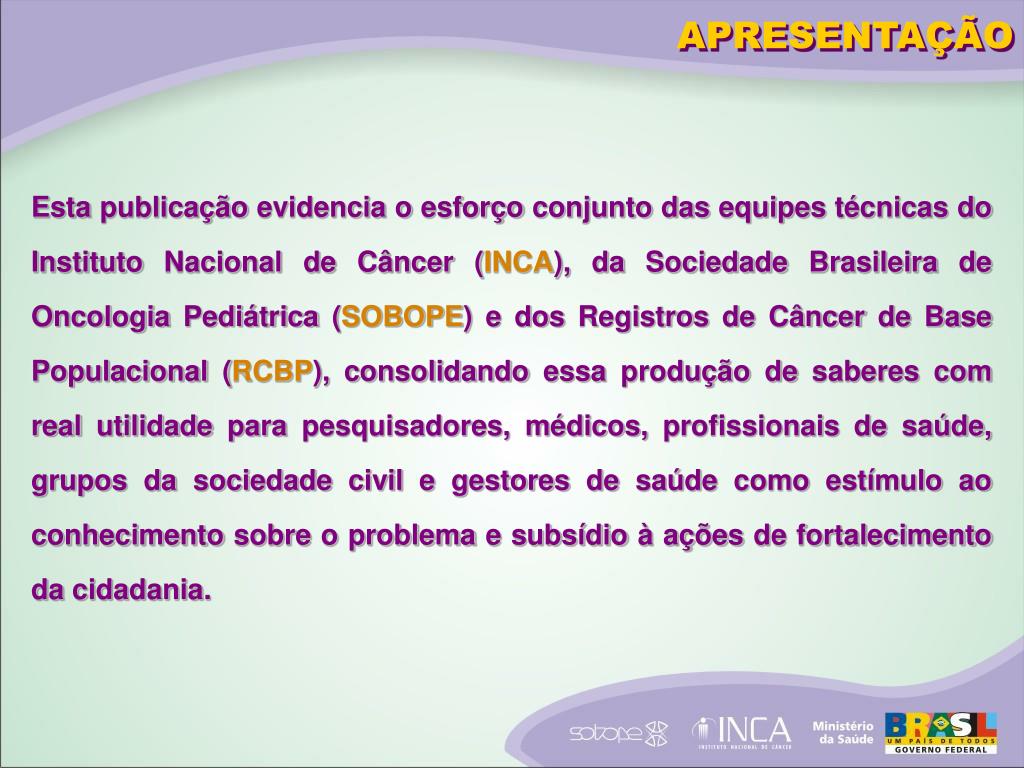 APRESENTAÇÃO

Esta publicação evidencia o esforço conjunto das equipes técnicas do Instituto Nacional de Câncer (INCA), da Sociedade Brasileira de Oncologia Pediátrica (SOBOPE) e dos Registros de Câncer de Base Populacional (RCBP), consolidando essa produção de saberes com real utilidade para pesquisadores, médicos, profissionais de saúde, grupos da sociedade civil e gestores de saúde como estímulo ao conhecimento sobre o problema e subsídio à ações de fortalecimento da cidadania.

sobope

INCA
INSTITUTO NACIONAL DE CÂNCER

Ministério da Saúde

BRASIL
UM PAÍS DE TODOS
GOVERNO FEDERAL